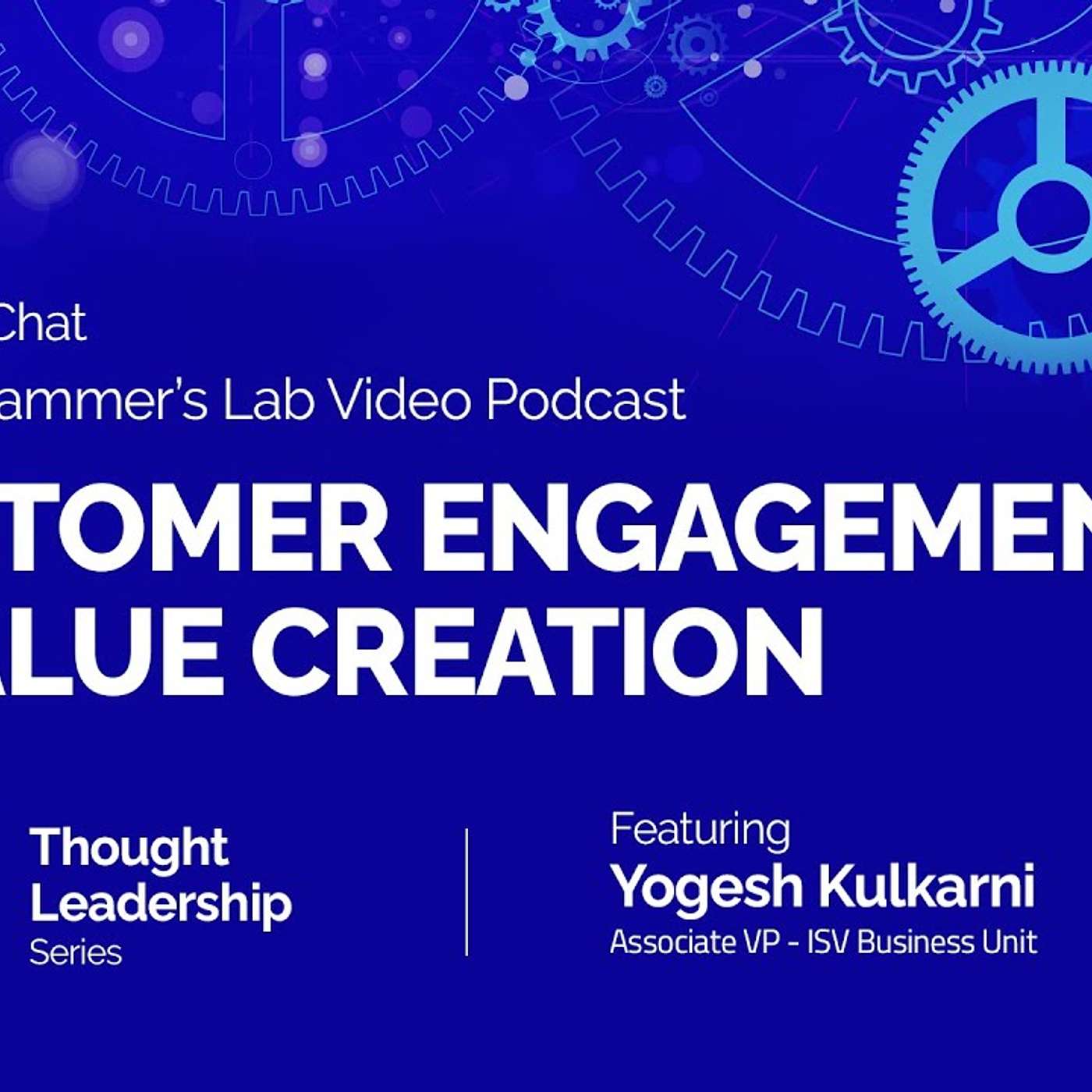 Chat
ammer's Lab Video Podcast

TOMER ENGAGEMEN
ALUE CREATION

Thought
Leadership
Series

Featuring
Yogesh Kulkarni
Associate VP - ISV Business Unit